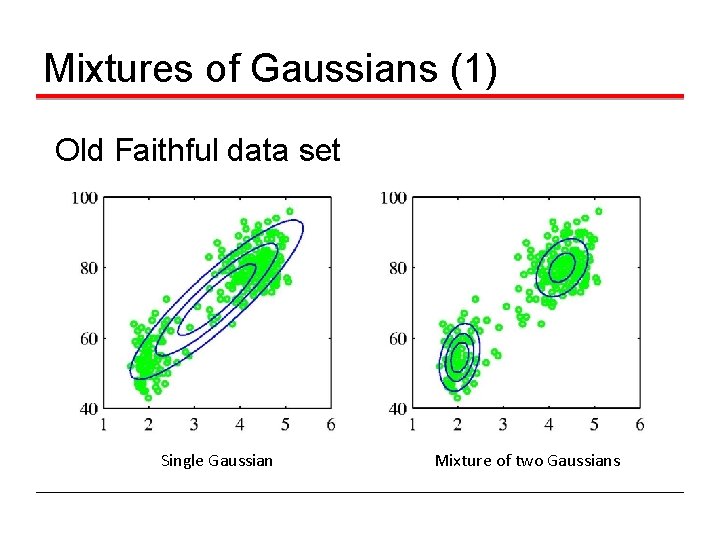 Mixtures of Gaussians (1)

Old Faithful data set

100
80
60
40
1 2 3 4 5 6

Single Gaussian

100
80
60
40
1 2 3 4 5 6

Mixture of two Gaussians